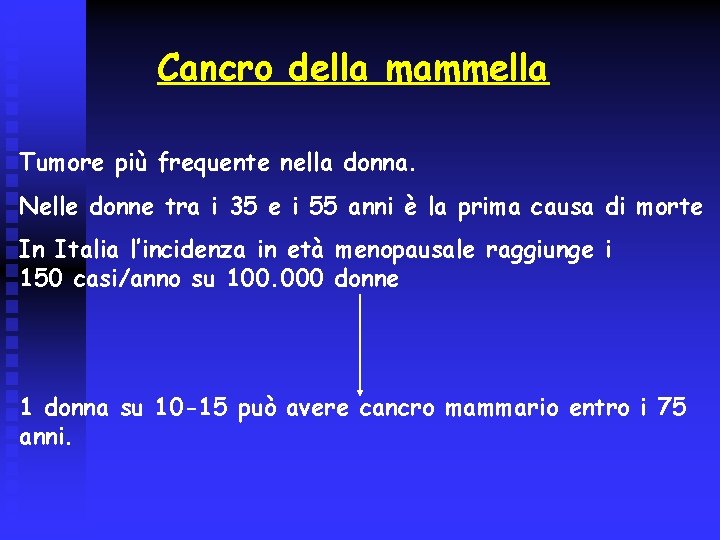 Cancro della mammella

Tumore più frequente nella donna.

Nelle donne tra i 35 e i 55 anni è la prima causa di morte

In Italia l'incidenza in età menopausale raggiunge i 150 casi/anno su 100.000 donne

1 donna su 10-15 può avere cancro mammario entro i 75 anni.